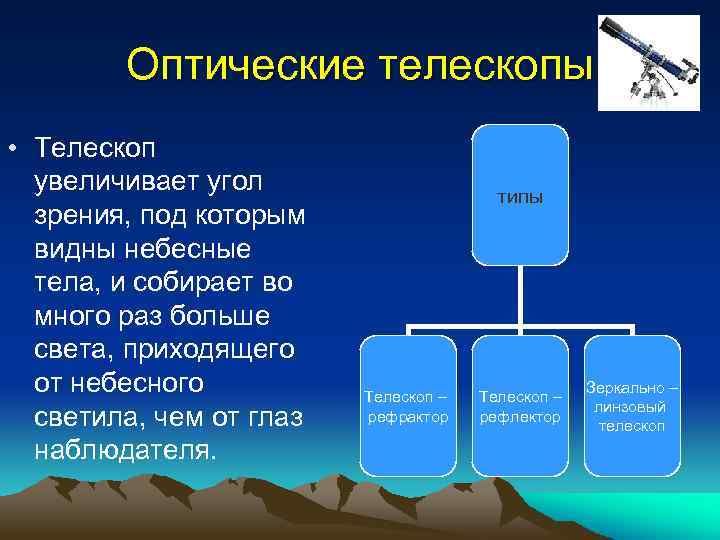 Оптические телескопы

• Телескоп увеличивает угол зрения, под которым видны небесные тела, и собирает во много раз больше света, приходящего от небесного светила, чем от глаз наблюдателя.

типы

Телескоп – рефрактор

Телескоп – рефлектор

Зеркально – линзовый телескоп